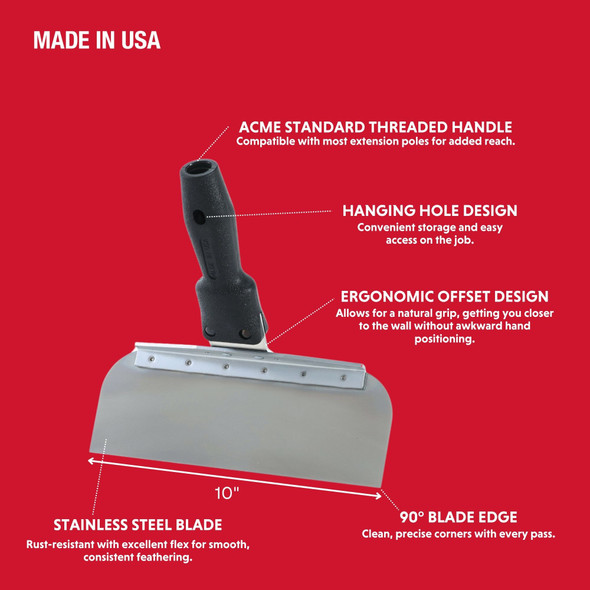 MADE IN USA

ACME STANDARD THREADED HANDLE
Compatible with most extension poles for added reach.

HANGING HOLE DESIGN
Convenient storage and easy access on the job.

ERGONOMIC OFFSET DESIGN
Allows for a natural grip, getting you closer to the wall without awkward hand positioning.

10"

STAINLESS STEEL BLADE
Rust-resistant with excellent flex for smooth, consistent feathering.

90° BLADE EDGE
Clean, precise corners with every pass.